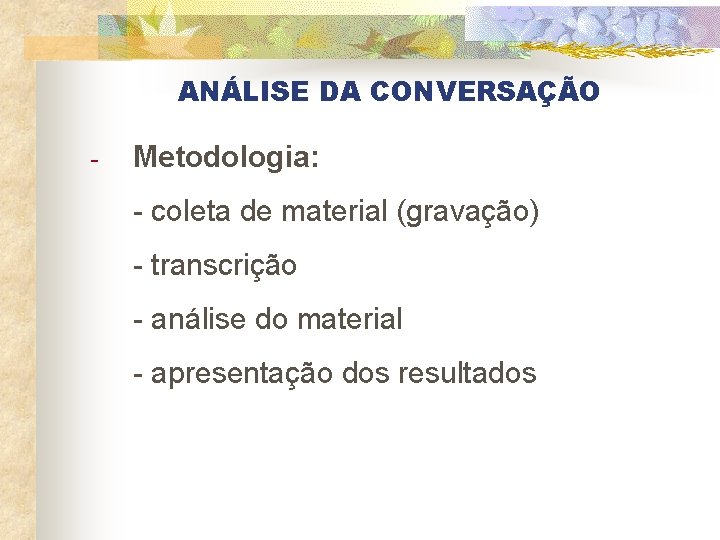 ANÁLISE DA CONVERSAÇÃO

- Metodologia:

- coleta de material (gravação)

- transcrição

- análise do material

- apresentação dos resultados